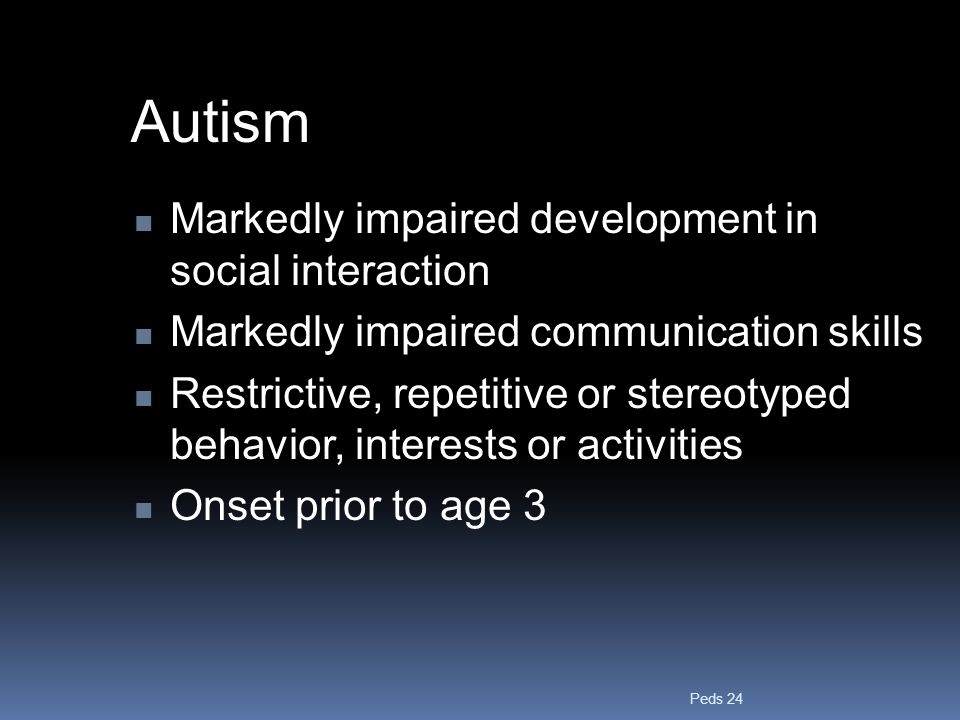 Autism

- Markedly impaired development in social interaction
- Markedly impaired communication skills
- Restrictive, repetitive or stereotyped behavior, interests or activities
- Onset prior to age 3

Peds 24